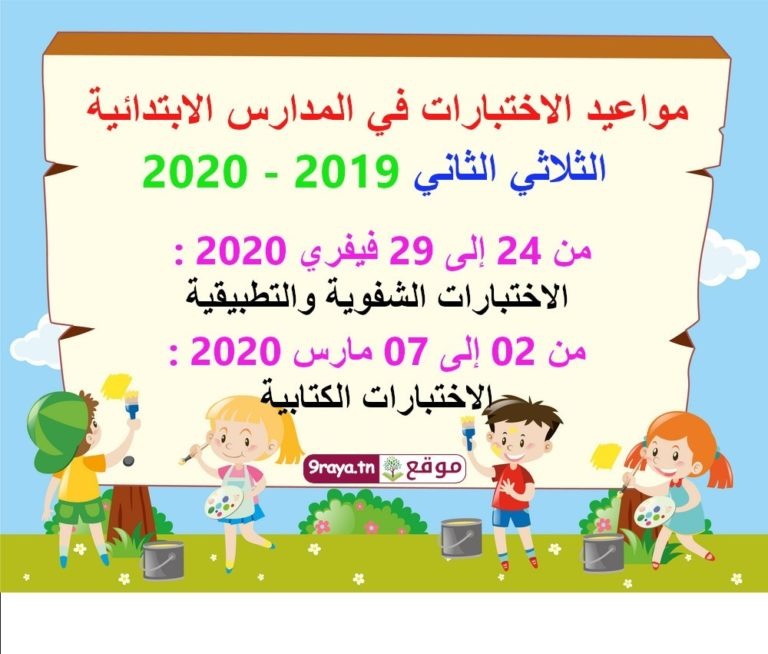 مواعيد الاختبارات في المدارس الابتدائية

الثلاثي الثاني 2019 - 2020

من 24 إلى 29 فيفري 2020 :

الاختبارات الشفوية والتطبيقية

من 02 إلى 07 مارس 2020 :

الاختبارات الكتابية

موقع 9raya.tn